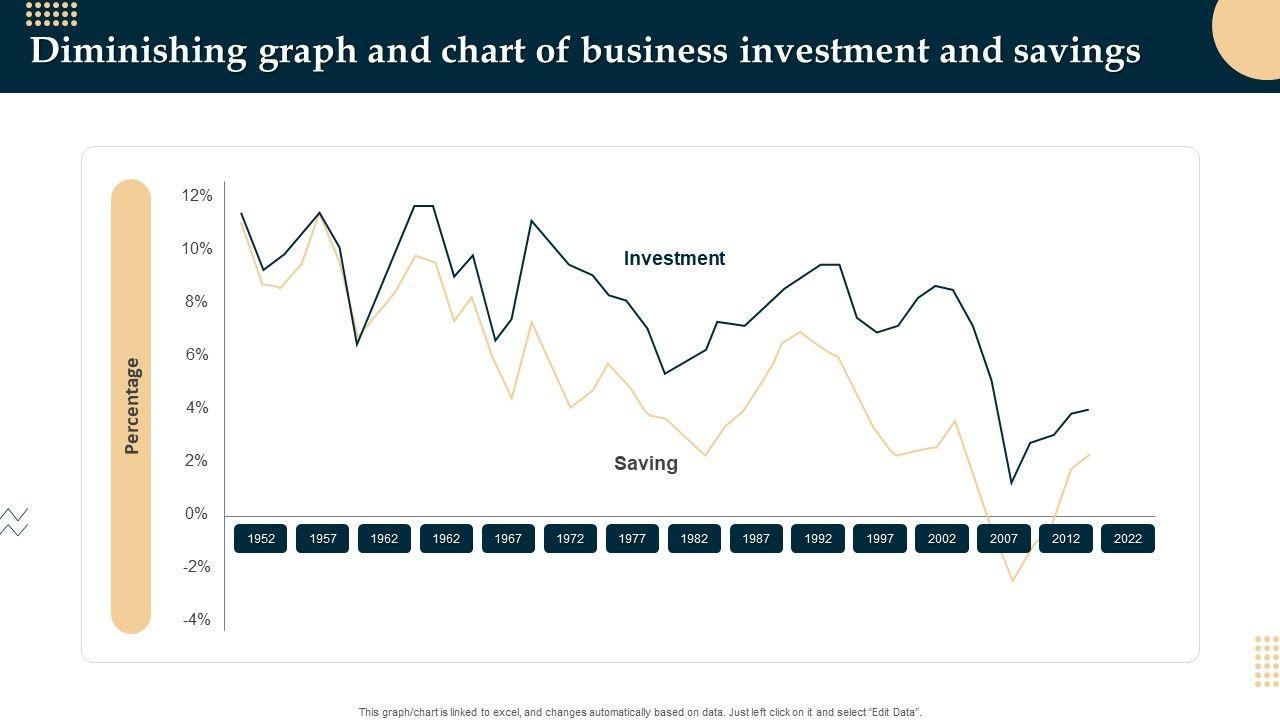 Diminishing graph and chart of business investment and savings

Percentage

12%
10%
8%
6%
4%
2%
0%
-2%
-4%

Investment

Saving

1952
1957
1962
1962
1967
1972
1977
1982
1987
1992
1997
2002
2007
2012
2022

This graph/chart is linked to excel, and changes automatically based on data. Just left click on it and select "Edit Data".